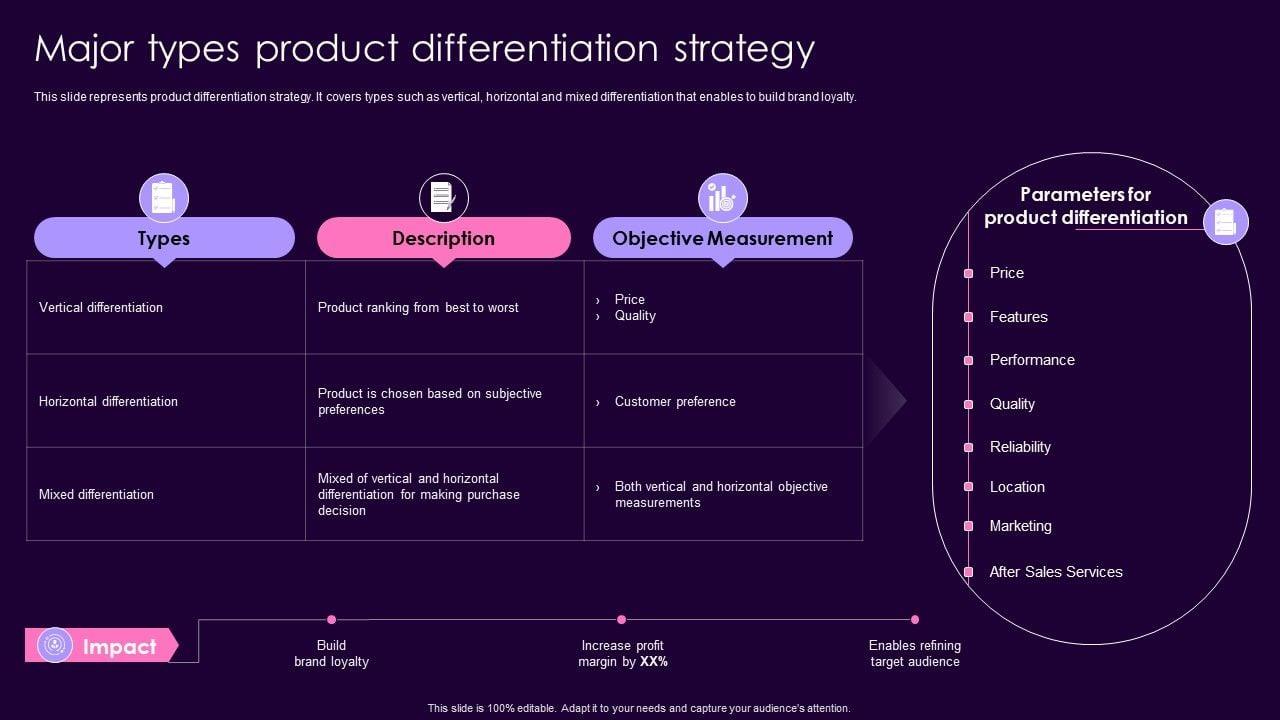 Major types product differentiation strategy

This slide represents product differentiation strategy. It covers types such as vertical, horizontal and mixed differentiation that enables to build brand loyalty.

| Types | Description | Objective Measurement |
|---|---|---|
| Vertical differentiation | Product ranking from best to worst | › Price › Quality |
| Horizontal differentiation | Product is chosen based on subjective preferences | › Customer preference |
| Mixed differentiation | Mixed of vertical and horizontal differentiation for making purchase decision | › Both vertical and horizontal objective measurements |

Parameters for product differentiation

Price
Features
Performance
Quality
Reliability
Location
Marketing
After Sales Services

Impact

Build brand loyalty

Increase profit margin by XX%

Enables refining target audience

This slide is 100% editable. Adapt it to your needs and capture your audience's attention.